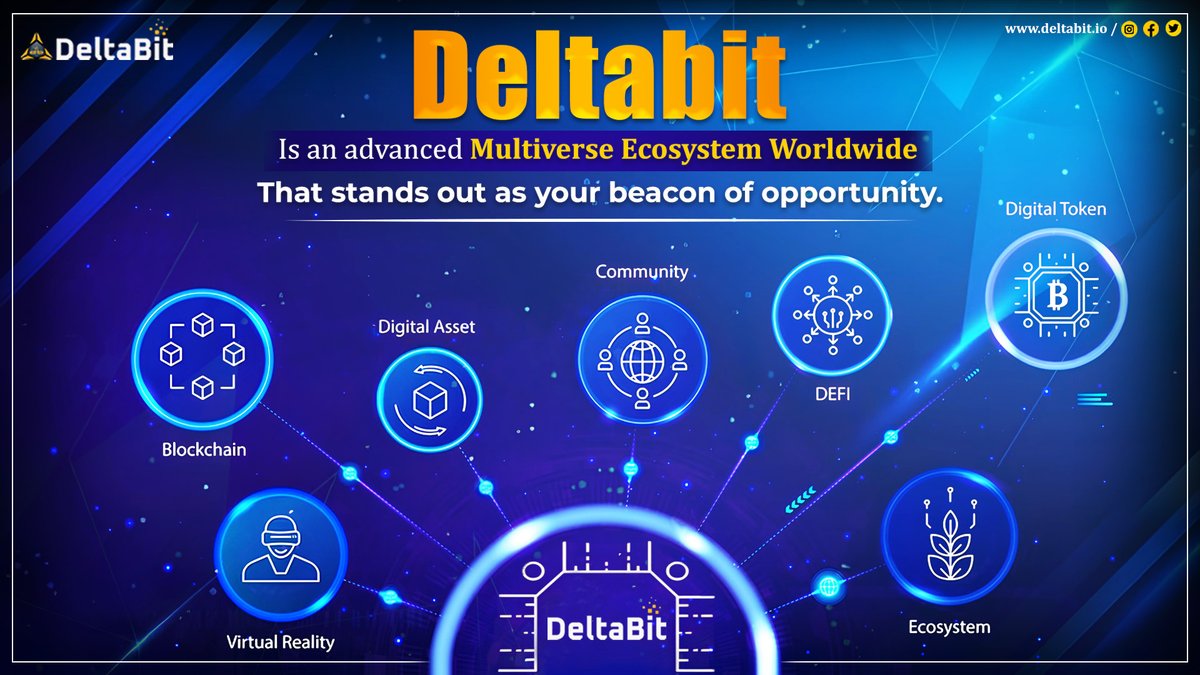 DeltaBit

www.deltabit.io /

Deltabit

Is an advanced Multiverse Ecosystem Worldwide

That stands out as your beacon of opportunity.

Digital Token

Community

Digital Asset

DEFI

Blockchain

Virtual Reality

DeltaBit

Ecosystem